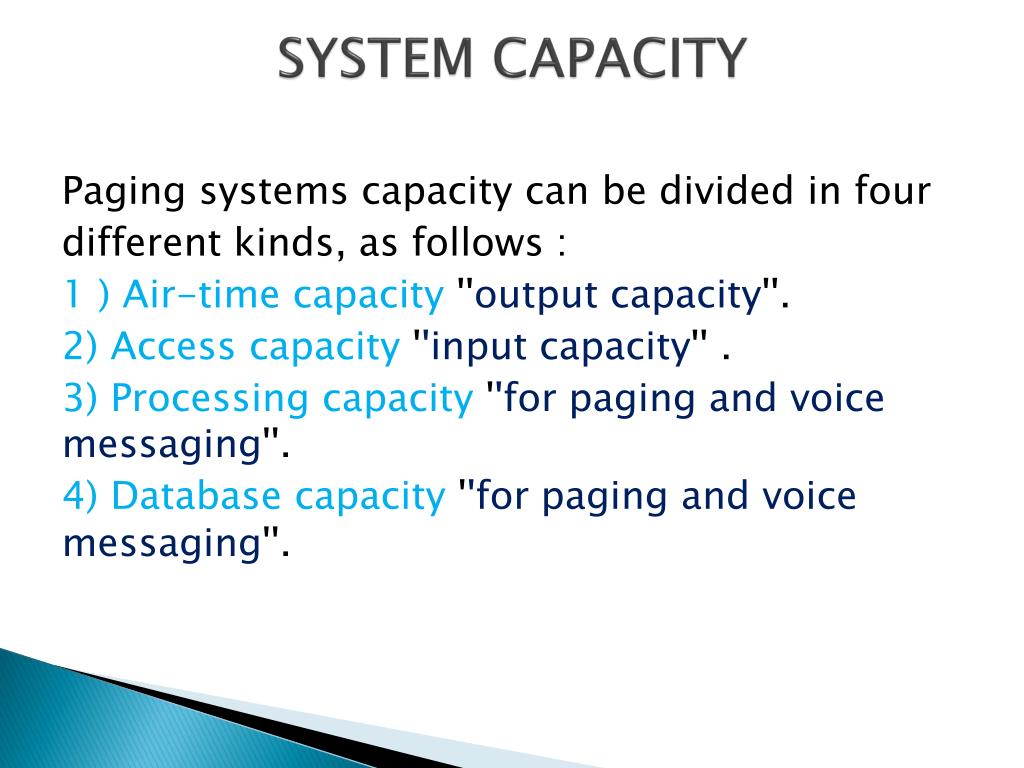 SYSTEM CAPACITY

Paging systems capacity can be divided in four different kinds, as follows :
1 ) Air-time capacity "output capacity".
2) Access capacity "input capacity" .
3) Processing capacity "for paging and voice messaging".
4) Database capacity "for paging and voice messaging".